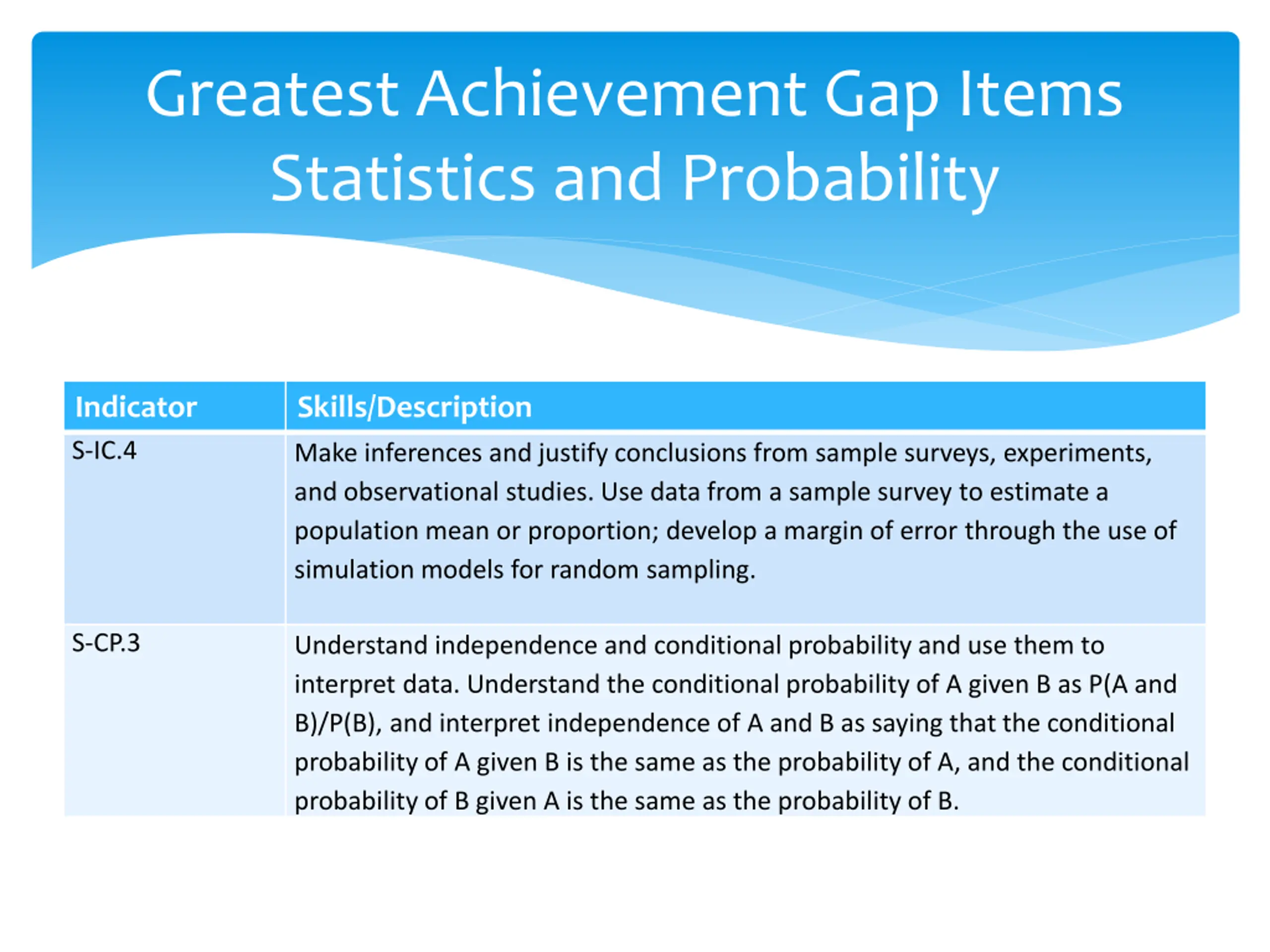 Greatest Achievement Gap Items
Statistics and Probability

| Indicator | Skills/Description |
|---|---|
| S-IC.4 | Make inferences and justify conclusions from sample surveys, experiments, and observational studies. Use data from a sample survey to estimate a population mean or proportion; develop a margin of error through the use of simulation models for random sampling. |
| S-CP.3 | Understand independence and conditional probability and use them to interpret data. Understand the conditional probability of A given B as P(A and B)/P(B), and interpret independence of A and B as saying that the conditional probability of A given B is the same as the probability of A, and the conditional probability of B given A is the same as the probability of B. |